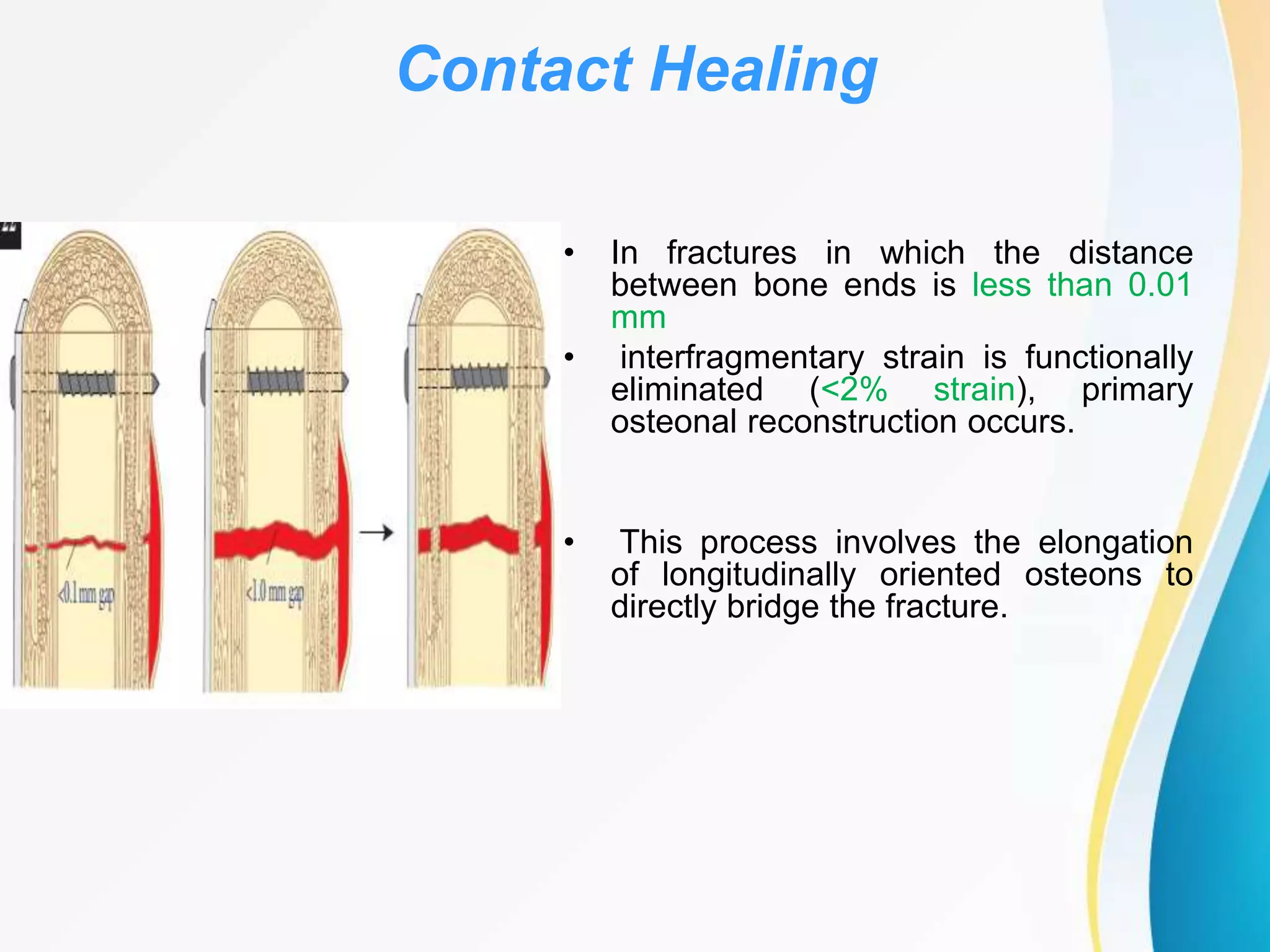 Contact Healing

<0.1 mm gap

<1.0 mm gap

• In fractures in which the distance between bone ends is less than 0.01 mm

• interfragmentary strain is functionally eliminated (<2% strain), primary osteonal reconstruction occurs.

• This process involves the elongation of longitudinally oriented osteons to directly bridge the fracture.